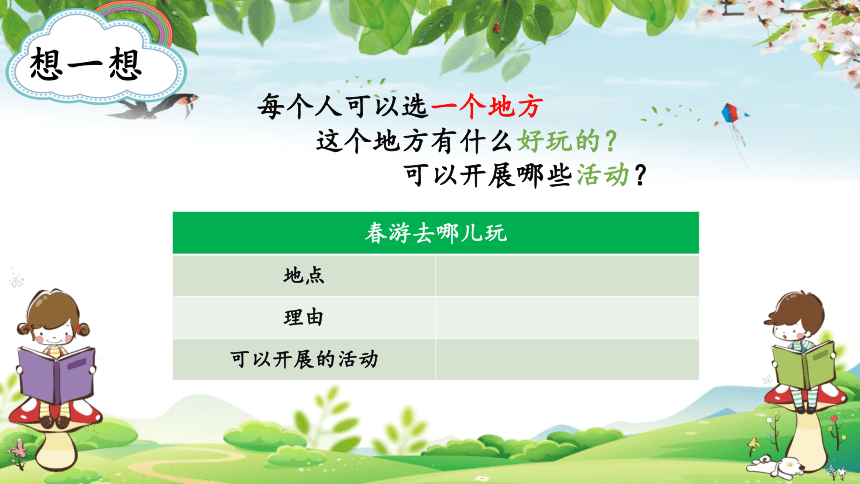 想一想

每个人可以选一个地方
这个地方有什么好玩的？
可以开展哪些活动？

| 春游去哪儿玩 | |
|---|---|
| 地点 | |
| 理由 | |
| 可以开展的活动 | |